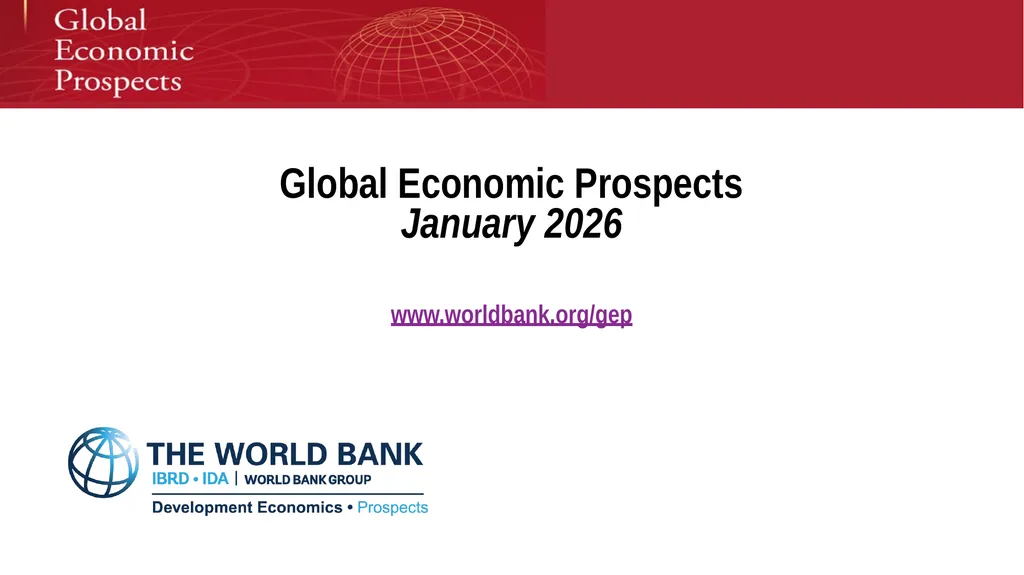 Global Economic Prospects

Global Economic Prospects
January 2026

www.worldbank.org/gep

THE WORLD BANK
IBRD • IDA | WORLD BANK GROUP
Development Economics • Prospects